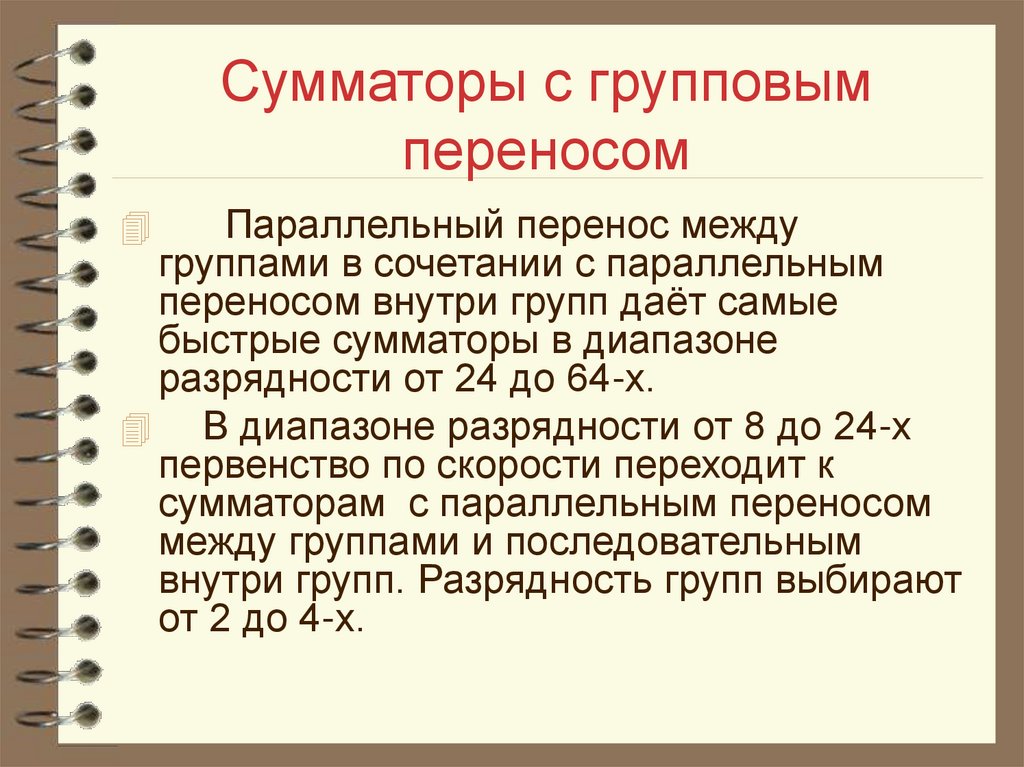 Сумматоры с групповым переносом

Параллельный перенос между группами в сочетании с параллельным переносом внутри групп даёт самые быстрые сумматоры в диапазоне разрядности от 24 до 64-х.

В диапазоне разрядности от 8 до 24-х первенство по скорости переходит к сумматорам с параллельным переносом между группами и последовательным внутри групп. Разрядность групп выбирают от 2 до 4-х.